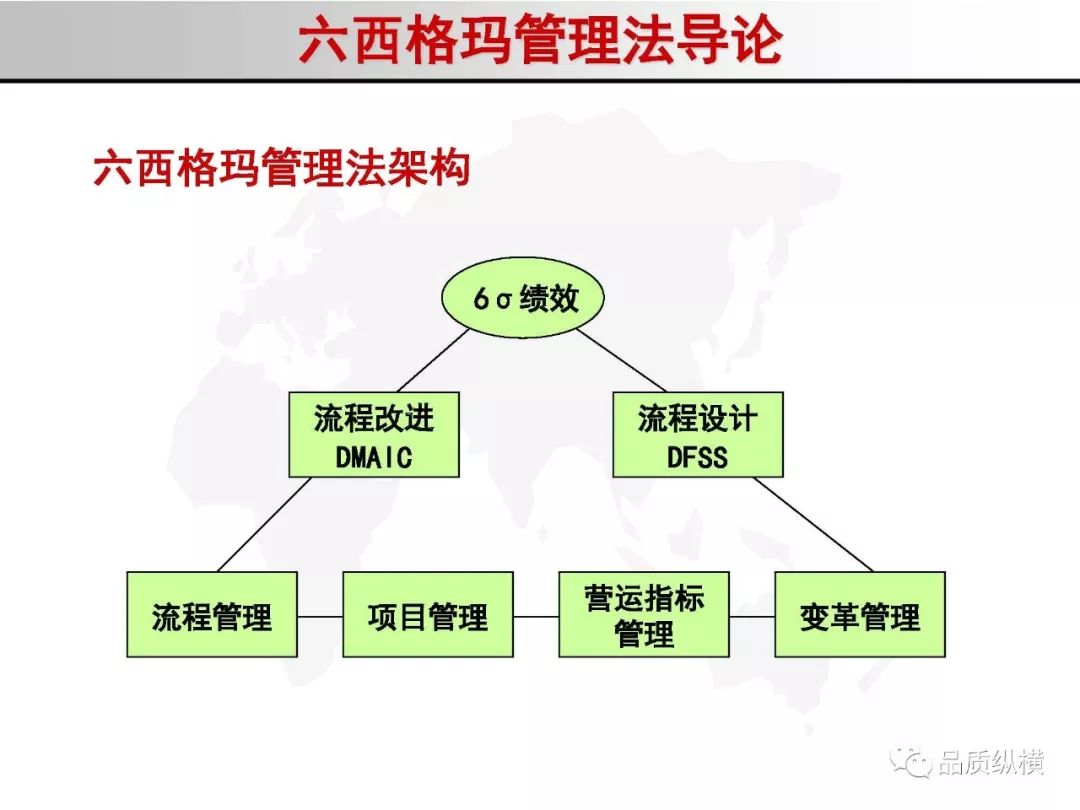 六西格玛管理法导论

六西格玛管理法架构

6σ绩效

流程改进
DMAIC

流程设计
DFSS

流程管理

项目管理

营运指标管理

变革管理

品质纵横